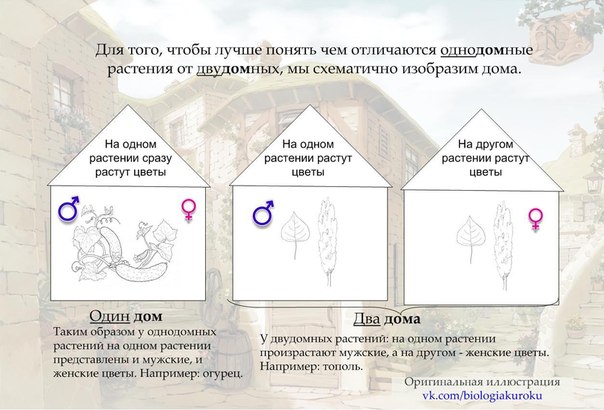 Для того, чтобы лучше понять чем отличаются однодомные растения от двудомных, мы схематично изобразим дома.

На одном растении сразу растут цветы

♂ ♀

На одном растении растут цветы

♂

На другом растении растут цветы

♀

Один дом

Таким образом у однодомных растений на одном растении представлены и мужские, и женские цветы. Например: огурец.

Два дома

У двудомных растений: на одном растении произрастают мужские, а на другом - женские цветы. Например: тополь.

Оригинальная иллюстрация
vk.com/biologiakuroku